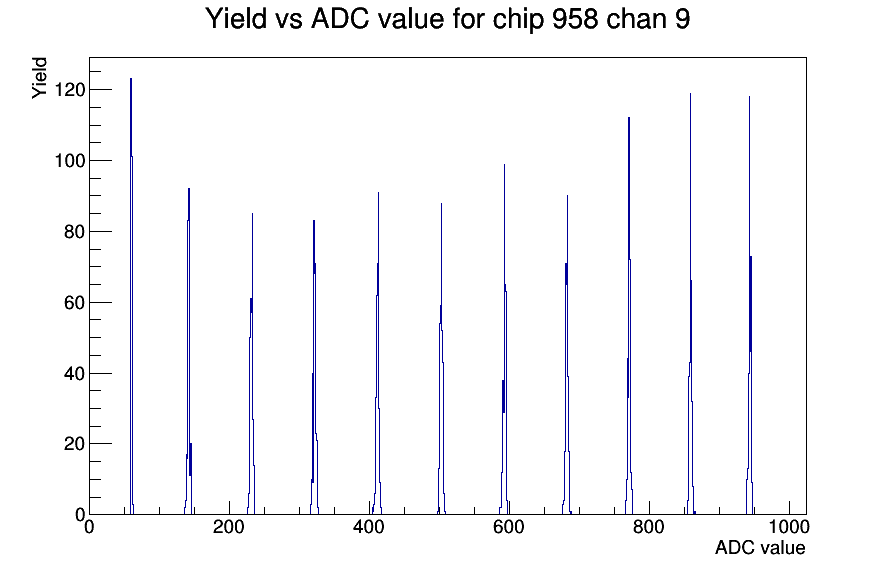 Yield vs ADC value for chip 958 chan 9

Yield

120
100
80
60
40
20
0

0
200
400
600
800
1000

ADC value